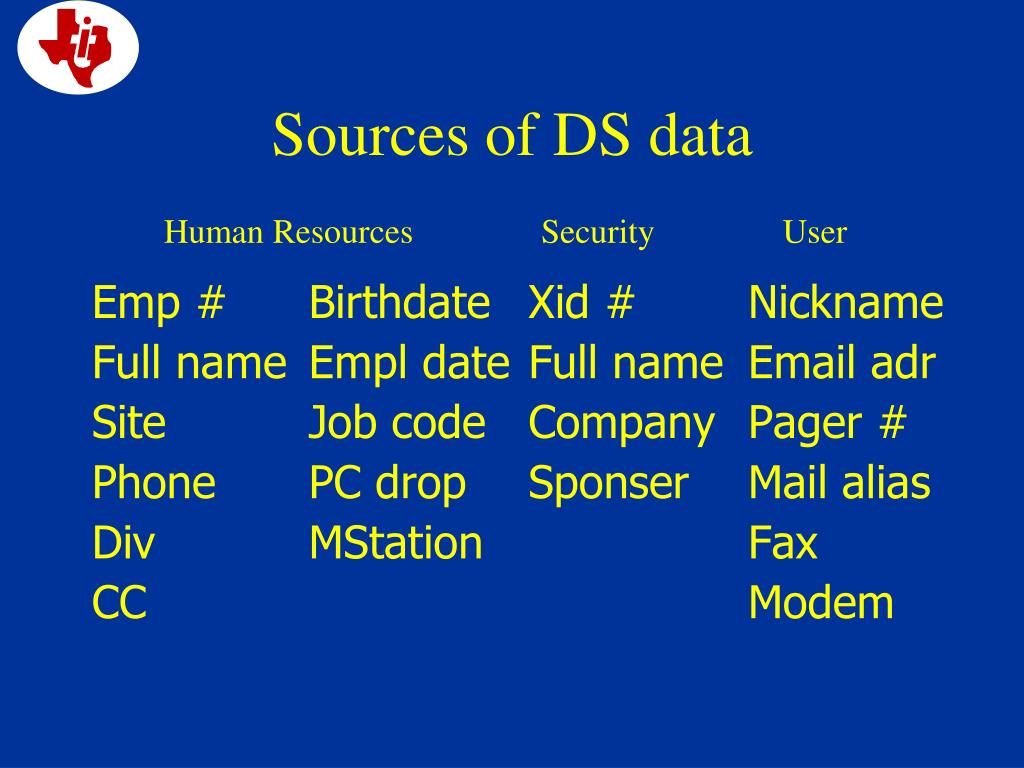 Sources of DS data

Human Resources

Emp #
Full name
Site
Phone
Div
CC

Birthdate
Empl date
Job code
PC drop
MStation

Security

Xid #
Full name
Company
Sponser

User

Nickname
Email adr
Pager #
Mail alias
Fax
Modem